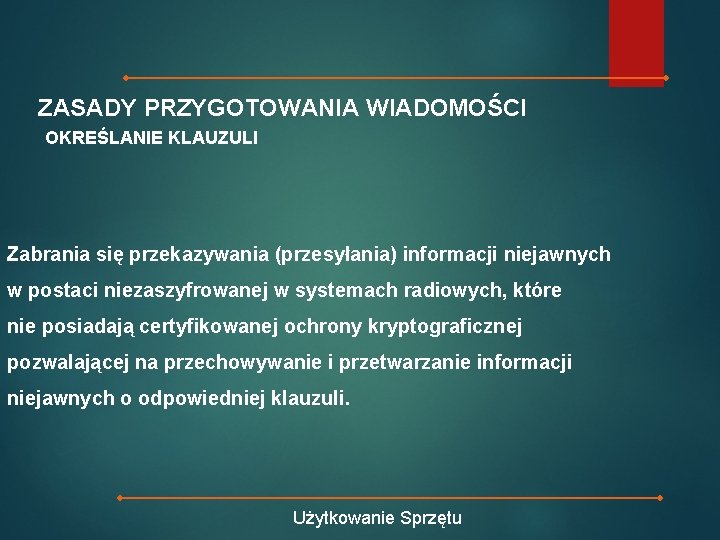 ZASADY PRZYGOTOWANIA WIADOMOŚCI
OKREŚLANIE KLAUZULI

Zabrania się przekazywania (przesyłania) informacji niejawnych w postaci niezaszyfrowanej w systemach radiowych, które nie posiadają certyfikowanej ochrony kryptograficznej pozwalającej na przechowywanie i przetwarzanie informacji niejawnych o odpowiedniej klauzuli.

Użytkowanie Sprzętu